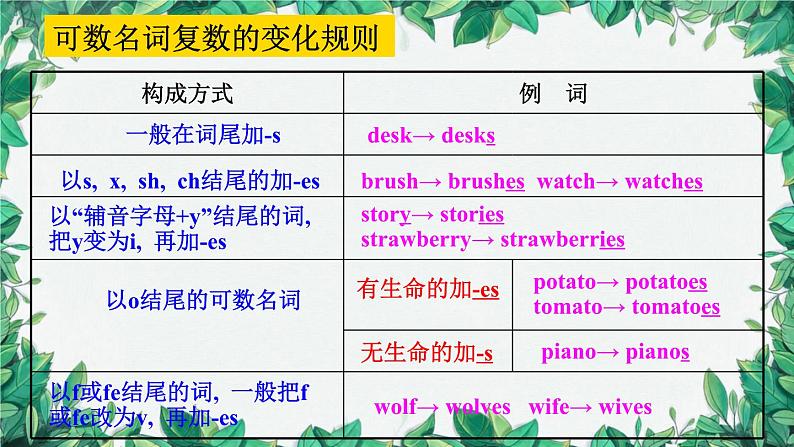 可数名词复数的变化规则

| 构成方式 | 例 词 | |
|---|---|---|
| 一般在词尾加-s | desk→ desks | |
| 以s，x，sh，ch结尾的加-es | brush→ brushes watch→ watches | |
| 以“辅音字母+y”结尾的词，把y变为i，再加-es | story→ stories strawberry→ strawberries | |
| 以o结尾的可数名词 | 有生命的加-es | potato→ potatoes tomato→ tomatoes |
| | 无生命的加-s | piano→ pianos |
| 以f或fe结尾的词，一般把f或fe改为v，再加-es | wolf→ wolves wife→ wives | |